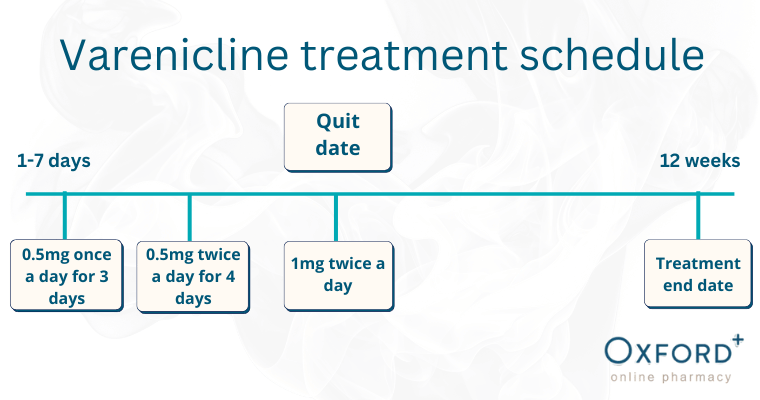 Varenicline treatment schedule

Quit date

1-7 days

12 weeks

0.5mg once a day for 3 days

0.5mg twice a day for 4 days

1mg twice a day

Treatment end date

OXFORD+
online pharmacy